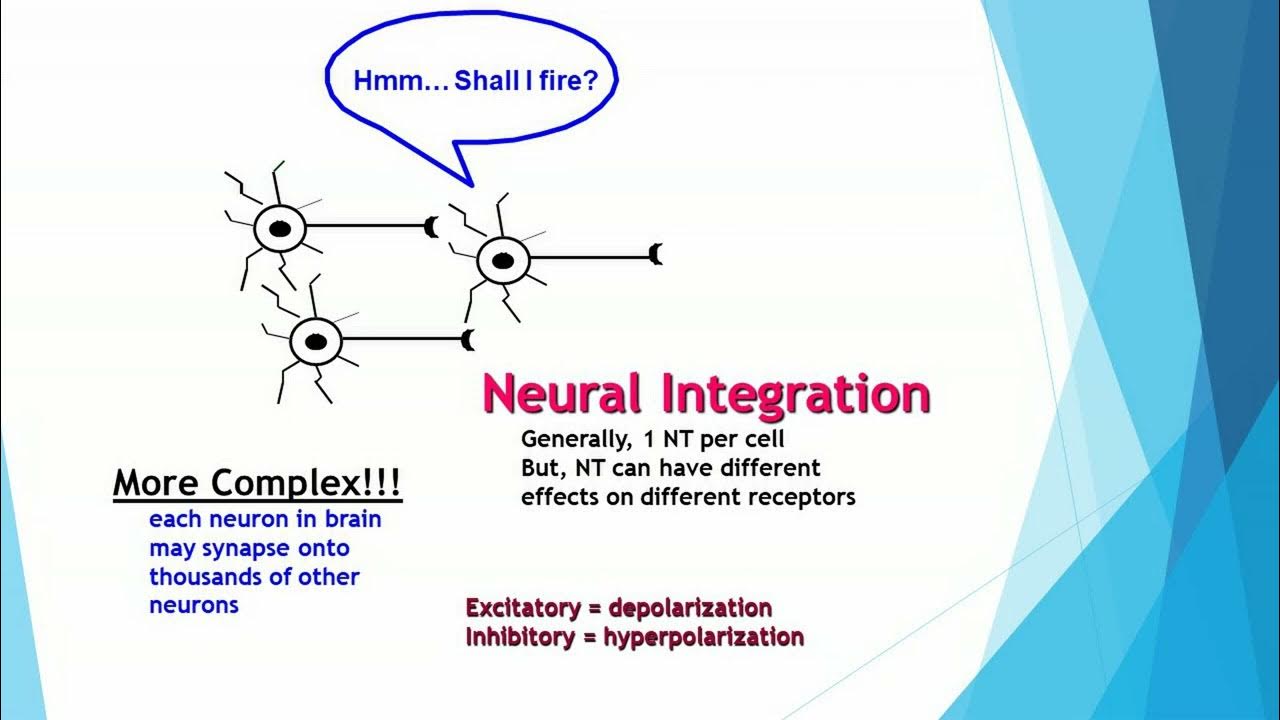 Hmm… Shall I fire?

Neural Integration

Generally, 1 NT per cell
But, NT can have different effects on different receptors

More Complex!!!

each neuron in brain may synapse onto thousands of other neurons

Excitatory = depolarization
Inhibitory = hyperpolarization